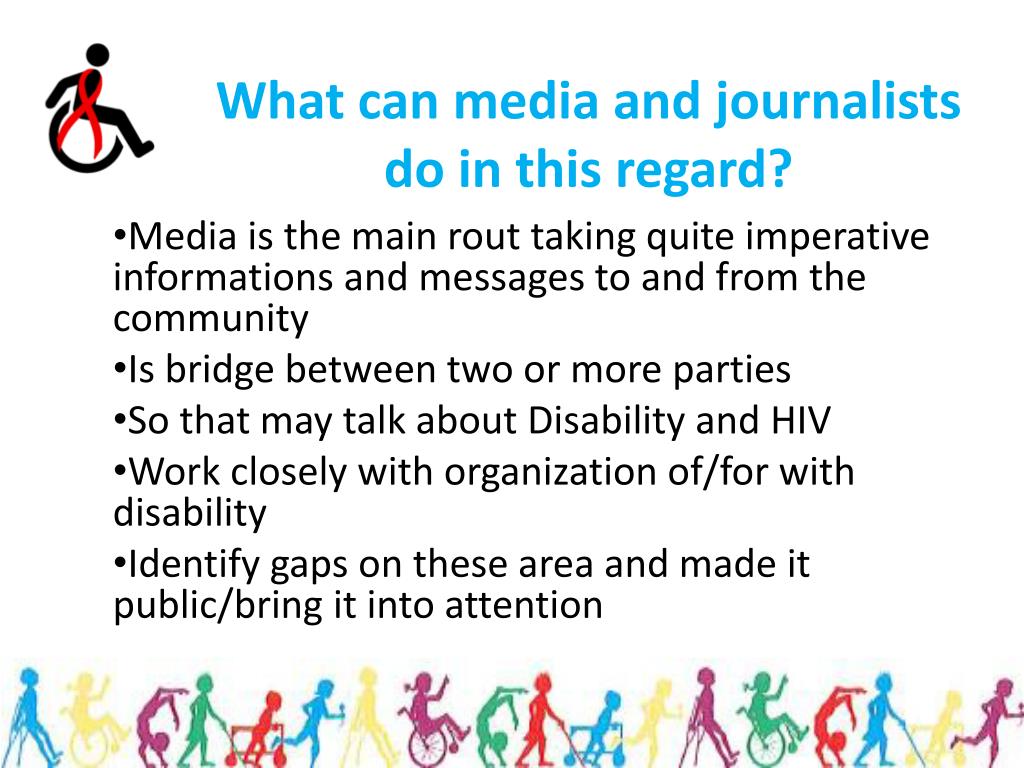 What can media and journalists do in this regard?

•Media is the main rout taking quite imperative informations and messages to and from the community

•Is bridge between two or more parties

•So that may talk about Disability and HIV

•Work closely with organization of/for with disability

•Identify gaps on these area and made it public/bring it into attention